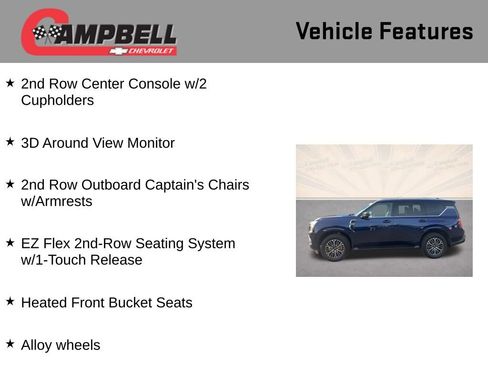 CAMPBELL CHEVROLET

Vehicle Features

★ 2nd Row Center Console w/2 Cupholders

★ 3D Around View Monitor

★ 2nd Row Outboard Captain's Chairs w/Armrests

★ EZ Flex 2nd-Row Seating System w/1-Touch Release

★ Heated Front Bucket Seats

★ Alloy wheels